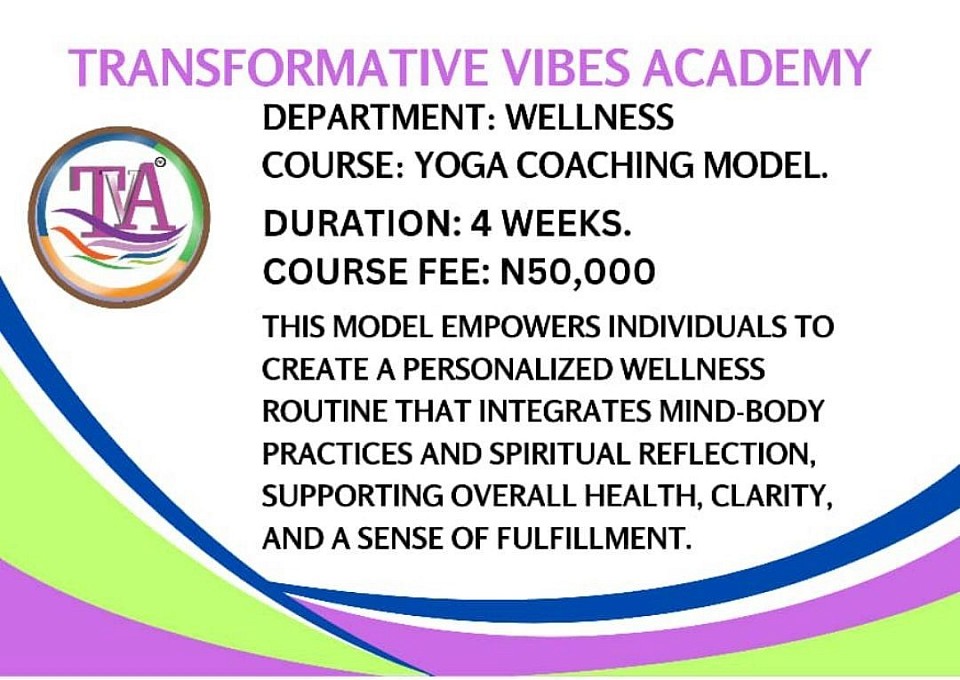 TRANSFORMATIVE VIBES ACADEMY

TVA

DEPARTMENT: WELLNESS
COURSE: YOGA COACHING MODEL.
DURATION: 4 WEEKS.
COURSE FEE: N50,000

THIS MODEL EMPOWERS INDIVIDUALS TO CREATE A PERSONALIZED WELLNESS ROUTINE THAT INTEGRATES MIND-BODY PRACTICES AND SPIRITUAL REFLECTION, SUPPORTING OVERALL HEALTH, CLARITY, AND A SENSE OF FULFILLMENT.